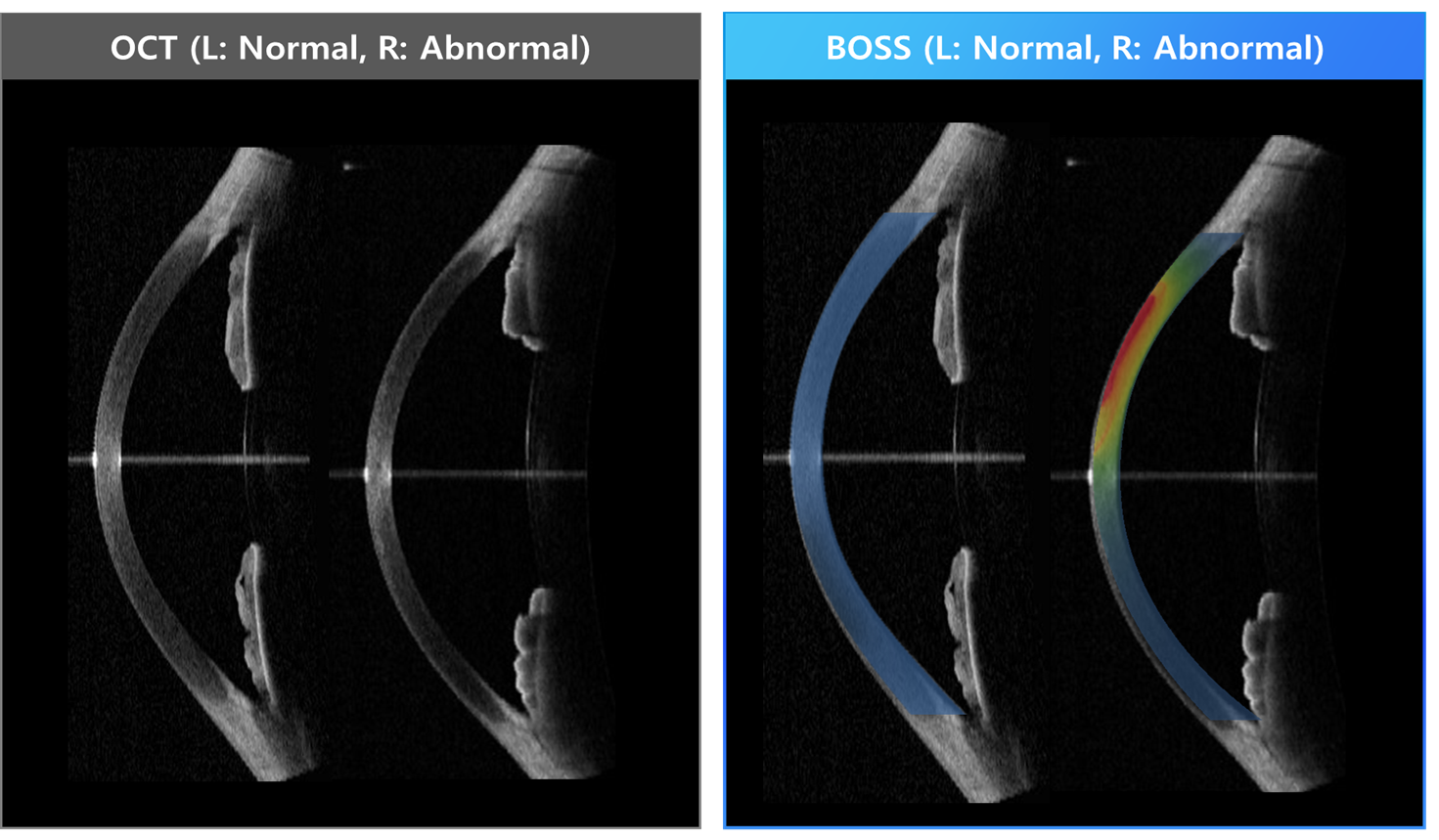 OCT (L: Normal, R: Abnormal)

BOSS (L: Normal, R: Abnormal)